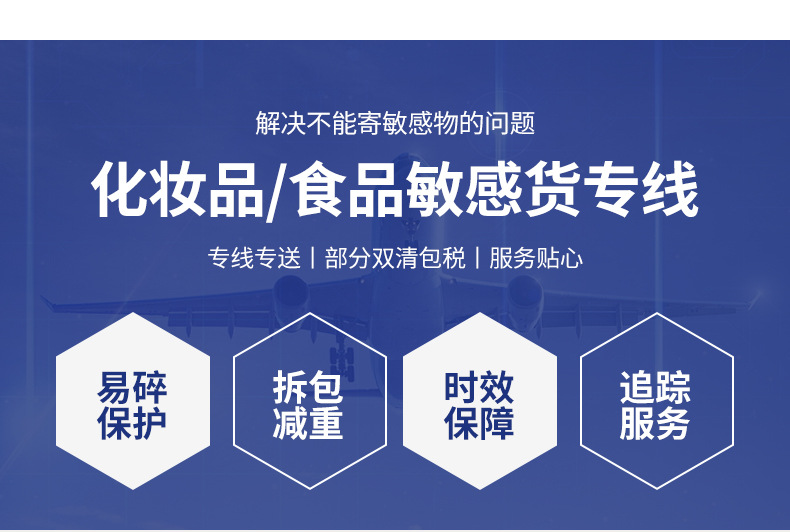 解决不能寄敏感物的问题

化妆品/食品敏感货专线

专线专送 | 部分双清包税 | 服务贴心

易碎保护

拆包减重

时效保障

追踪服务